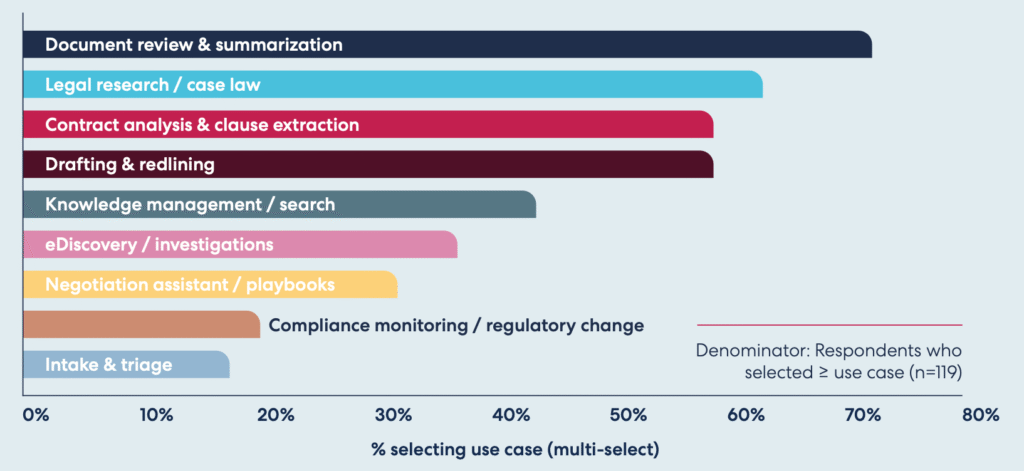 Document review & summarization
Legal research / case law
Contract analysis & clause extraction
Drafting & redlining
Knowledge management / search
eDiscovery / investigations
Negotiation assistant / playbooks
Compliance monitoring / regulatory change
Intake & triage

Denominator: Respondents who selected ≥ use case (n=119)

0% 10% 20% 30% 40% 50% 60% 70% 80%

% selecting use case (multi-select)